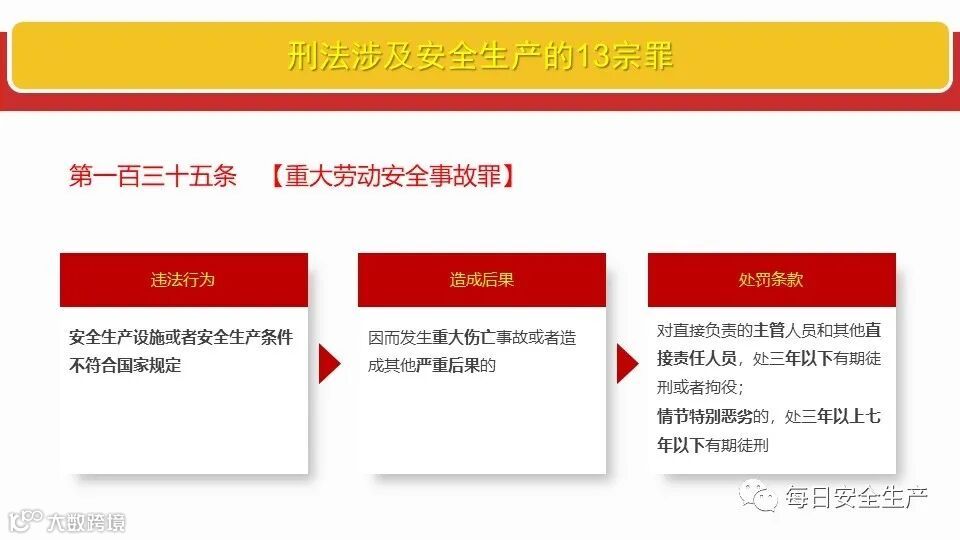 刑法涉及安全生产的13宗罪

第一百三十五条 【重大劳动安全事故罪】

违法行为

安全生产设施或者安全生产条件不符合国家规定

造成后果

因而发生重大伤亡事故或者造成其他严重后果的

处罚条款

对直接负责的主管人员和其他直接责任人员，处三年以下有期徒刑或者拘役；

情节特别恶劣的，处三年以上七年以下有期徒刑

每日安全生产

大数跨境